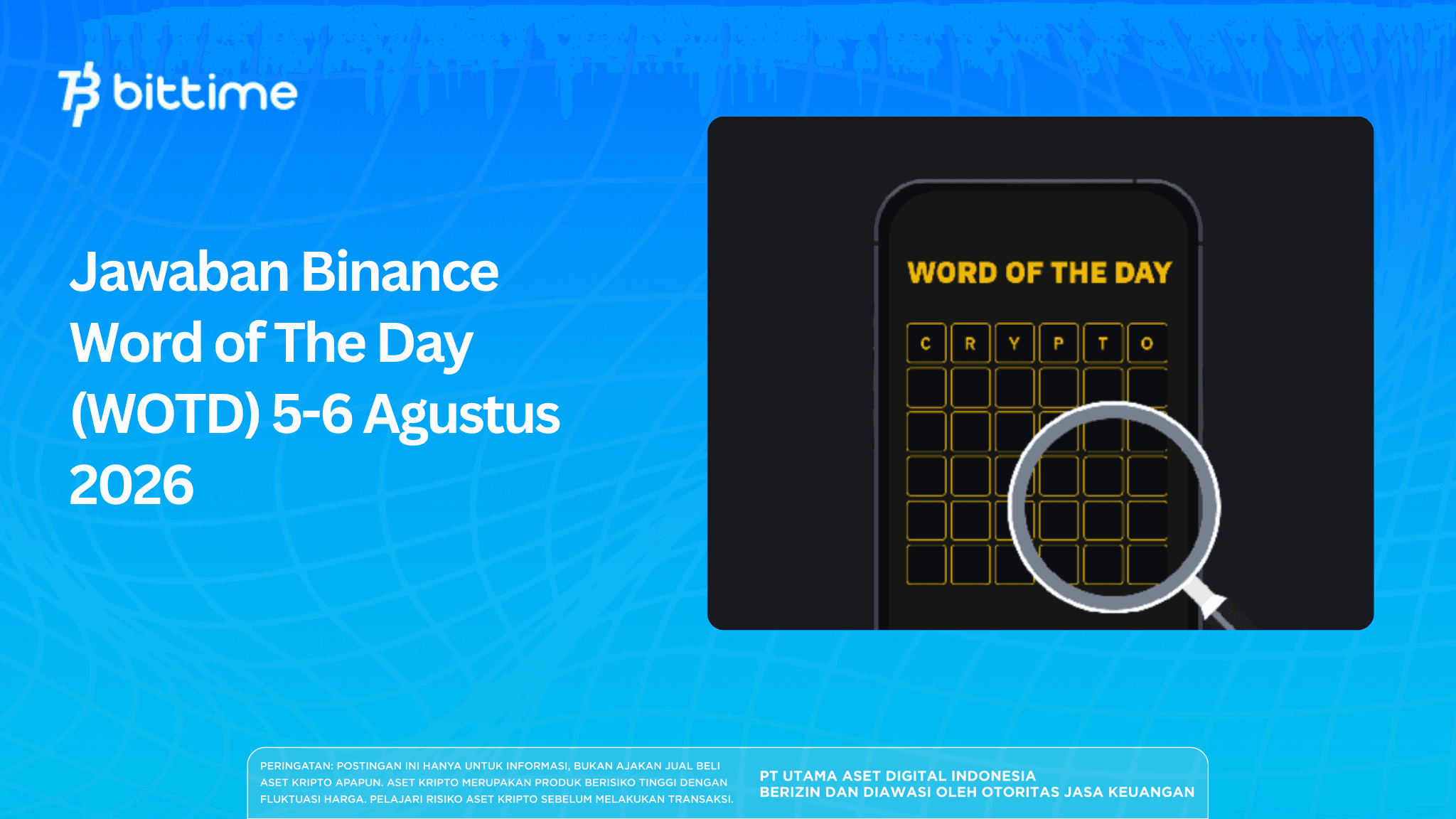 bittime

Jawaban Binance Word of The Day (WOTD) 5-6 Agustus 2026

WORD OF THE DAY

C R Y P T O

PERINGATAN: POSTINGAN INI HANYA UNTUK INFORMASI, BUKAN AJAKAN JUAL BELI ASET KRIPTO APAPUN. ASET KRIPTO MERUPAKAN PRODUK BERISIKO TINGGI DENGAN FLUKTUASI HARGA. PELAJARI RISIKO ASET KRIPTO SEBELUM MELAKUKAN TRANSAKSI.

PT UTAMA ASET DIGITAL INDONESIA
BERIZIN DAN DIAWASI OLEH OTORITAS JASA KEUANGAN